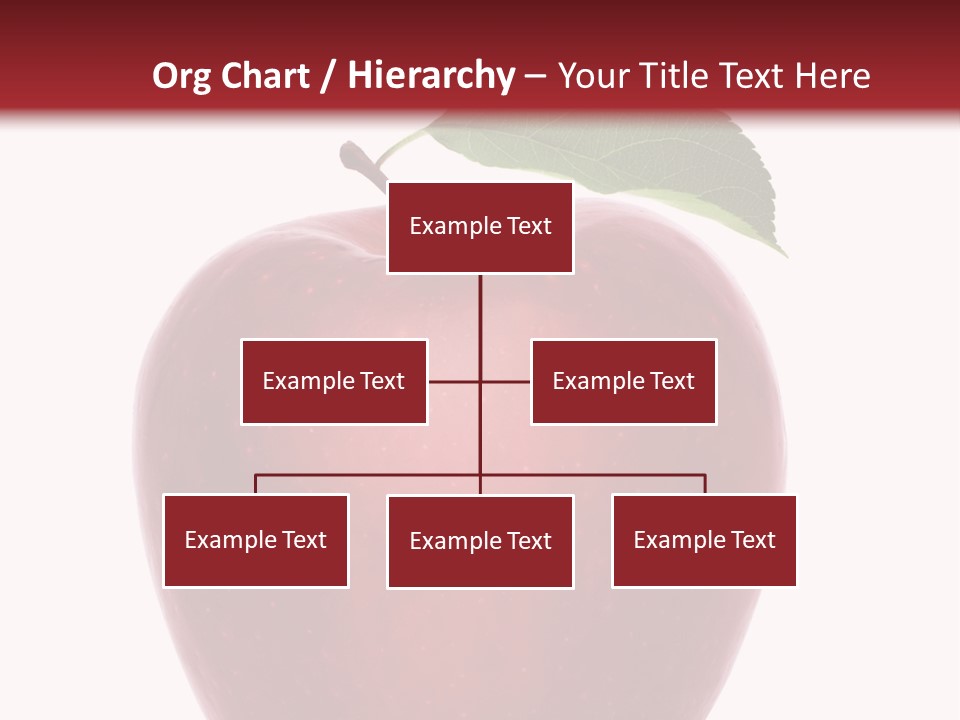 Org Chart / Hierarchy – Your Title Text Here

Example Text

Example Text

Example Text

Example Text

Example Text

Example Text